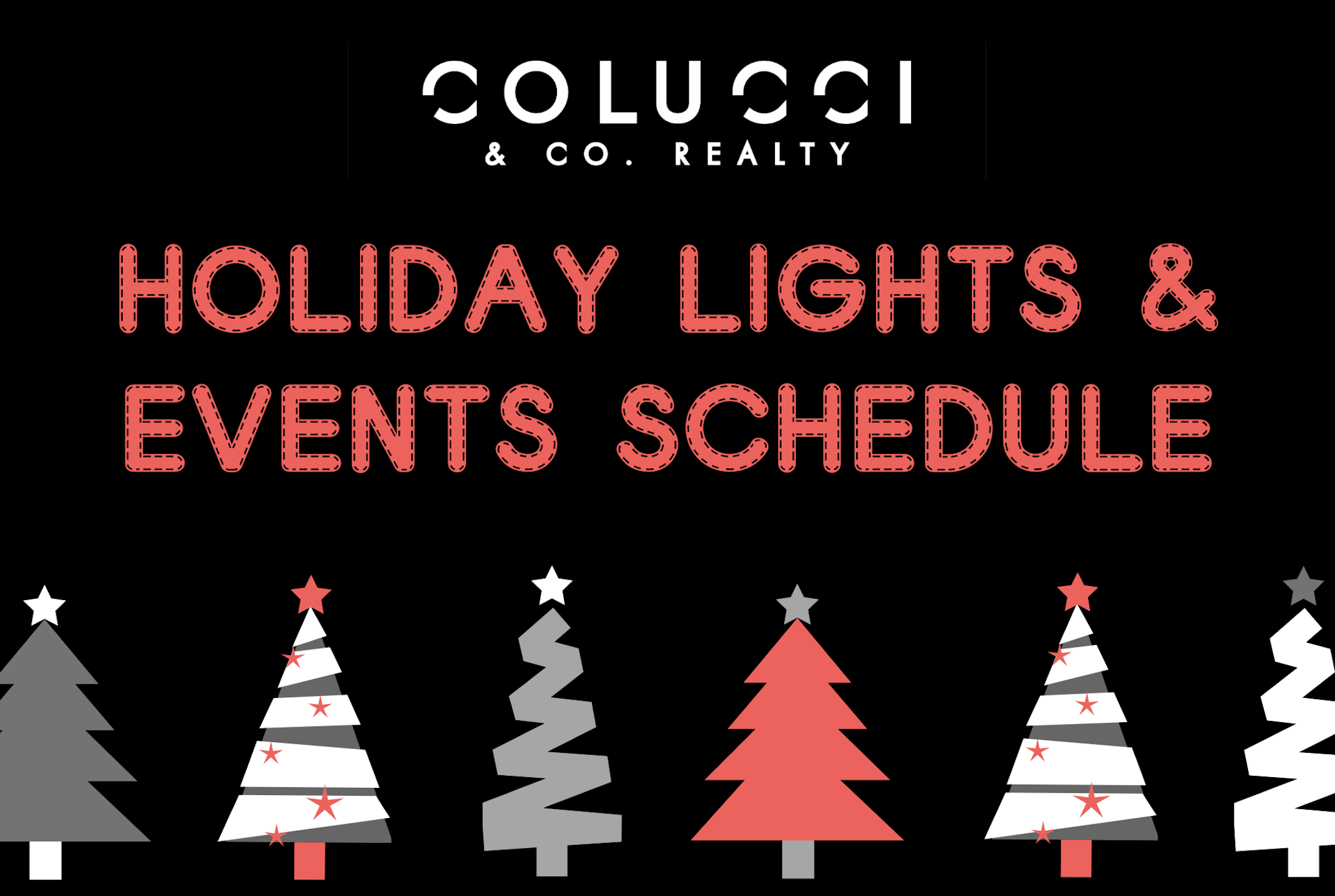 COLUCCI
& CO. REALTY

HOLIDAY LIGHTS & EVENTS SCHEDULE